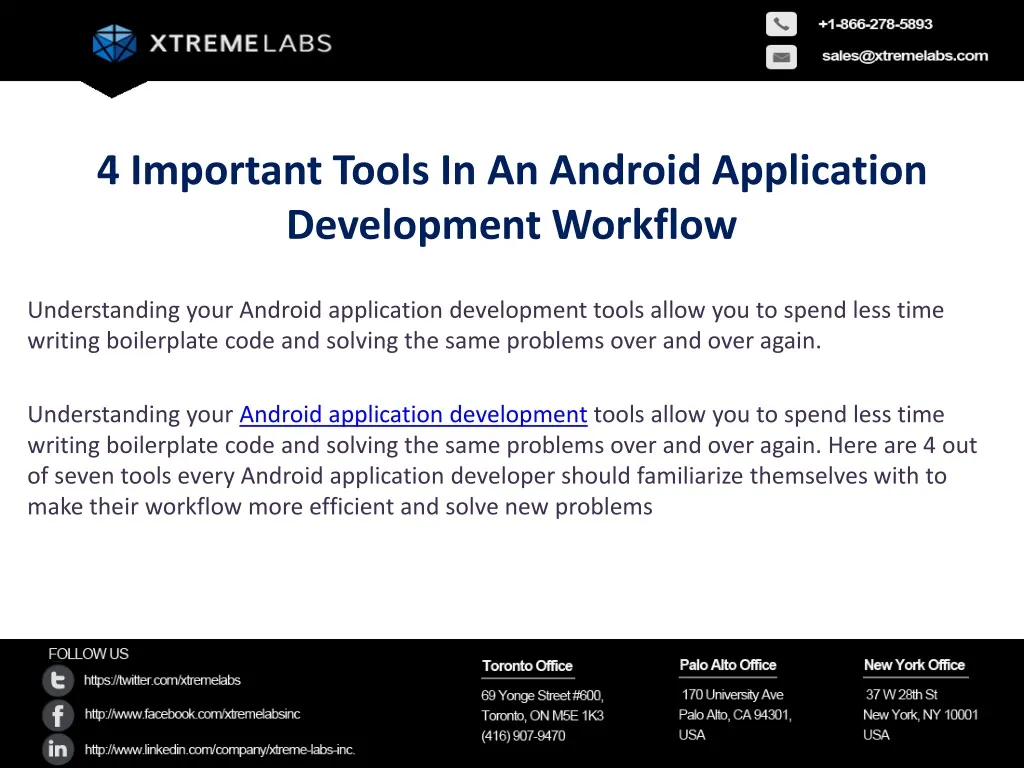 XTREMELABS

+1-866-278-5893
sales@xtremelabs.com

4 Important Tools In An Android Application Development Workflow

Understanding your Android application development tools allow you to spend less time writing boilerplate code and solving the same problems over and over again.

Understanding your Android application development tools allow you to spend less time writing boilerplate code and solving the same problems over and over again. Here are 4 out of seven tools every Android application developer should familiarize themselves with to make their workflow more efficient and solve new problems

FOLLOW US
https://twitter.com/xtremelabs
http://www.facebook.com/xtremelabsinc
http://www.linkedin.com/company/xtreme-labs-inc.

Toronto Office
69 Yonge Street #600,
Toronto, ON M5E 1K3
(416) 907-9470

Palo Alto Office
170 University Ave
Palo Alto, CA 94301,
USA

New York Office
37 W 28th St
New York, NY 10001
USA